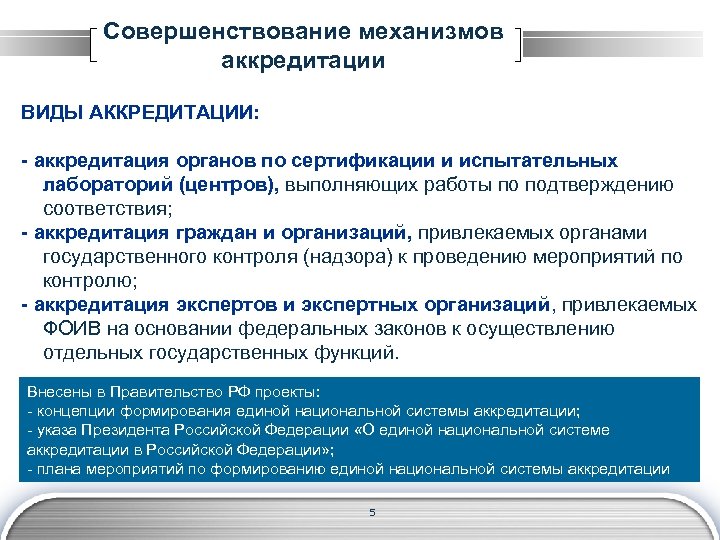 Совершенствование механизмов аккредитации

ВИДЫ АККРЕДИТАЦИИ:

- аккредитация органов по сертификации и испытательных лабораторий (центров), выполняющих работы по подтверждению соответствия;
- аккредитация граждан и организаций, привлекаемых органами государственного контроля (надзора) к проведению мероприятий по контролю;
- аккредитация экспертов и экспертных организаций, привлекаемых ФОИВ на основании федеральных законов к осуществлению отдельных государственных функций.

Внесены в Правительство РФ проекты:
- концепции формирования единой национальной системы аккредитации;
- указа Президента Российской Федерации «О единой национальной системе аккредитации в Российской Федерации»;
- плана мероприятий по формированию единой национальной системы аккредитации

5